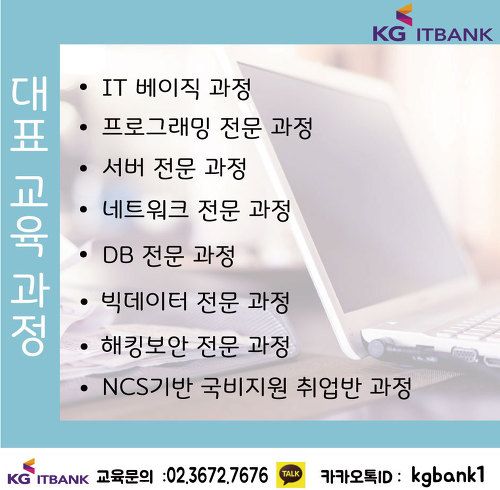 KG ITBANK

대표 교육 과정

• IT 베이직 과정
• 프로그래밍 전문 과정
• 서버 전문 과정
• 네트워크 전문 과정
• DB 전문 과정
• 빅데이터 전문 과정
• 해킹보안 전문 과정
• NCS기반 국비지원 취업반 과정

KG ITBANK 교육문의 :02.3672.7676 TALK 카카오톡ID : kgbank1